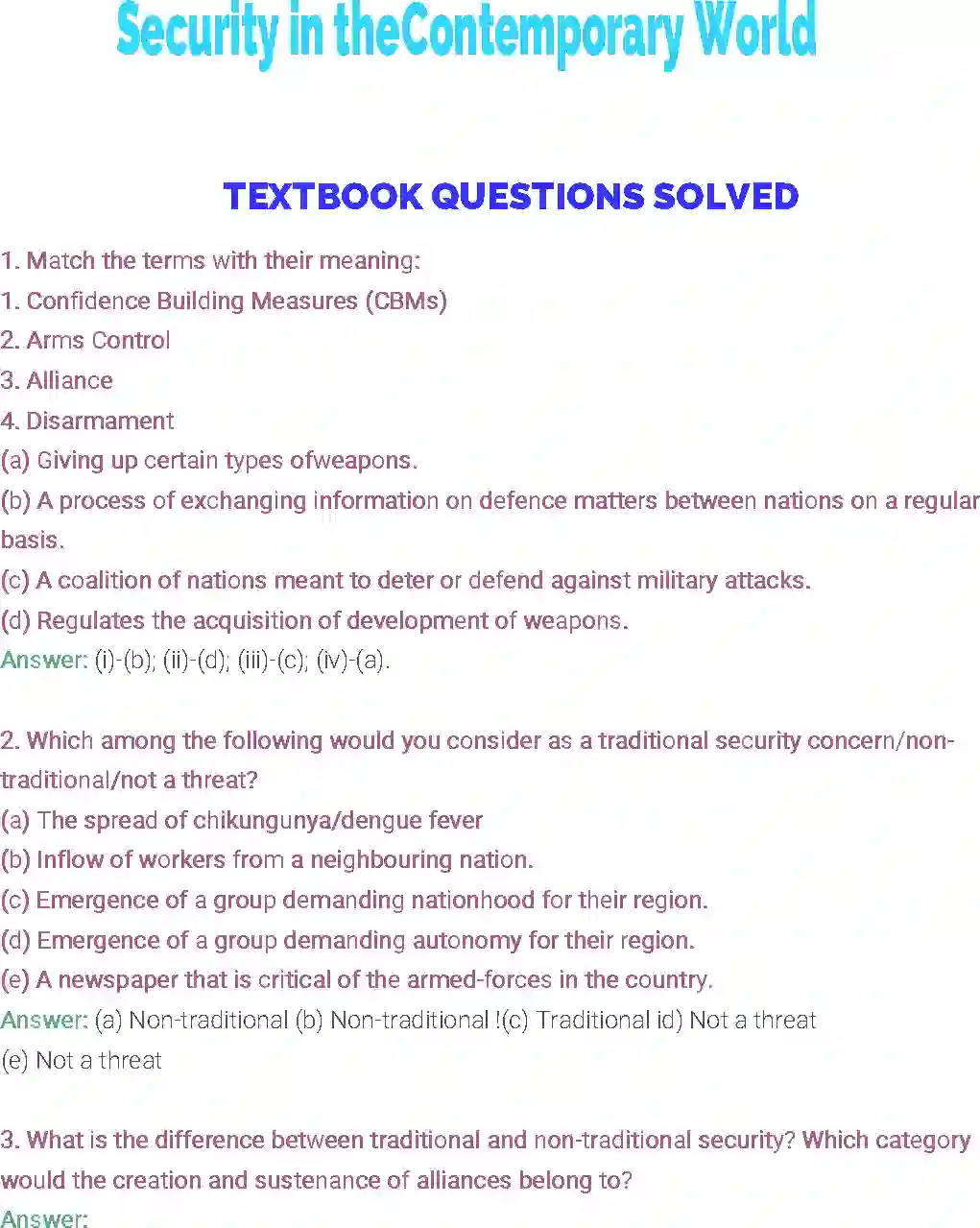 Security in theContemporary World

TEXTBOOK QUESTIONS SOLVED

1. Match the terms with their meaning:
1. Confidence Building Measures (CBMs)
2. Arms Control
3. Alliance
4. Disarmament
(a) Giving up certain types ofweapons.
(b) A process of exchanging information on defence matters between nations on a regular basis.
(c) A coalition of nations meant to deter or defend against military attacks.
(d) Regulates the acquisition of development of weapons.
Answer: (i)-(b); (ii)-(d); (iii)-(c); (iv)-(a).

2. Which among the following would you consider as a traditional security concern/non-traditional/not a threat?
(a) The spread of chikungunya/dengue fever
(b) Inflow of workers from a neighbouring nation.
(c) Emergence of a group demanding nationhood for their region.
(d) Emergence of a group demanding autonomy for their region.
(e) A newspaper that is critical of the armed-forces in the country.
Answer: (a) Non-traditional (b) Non-traditional !(c) Traditional id) Not a threat
(e) Not a threat

3. What is the difference between traditional and non-traditional security? Which category would the creation and sustenance of alliances belong to?
Answer: